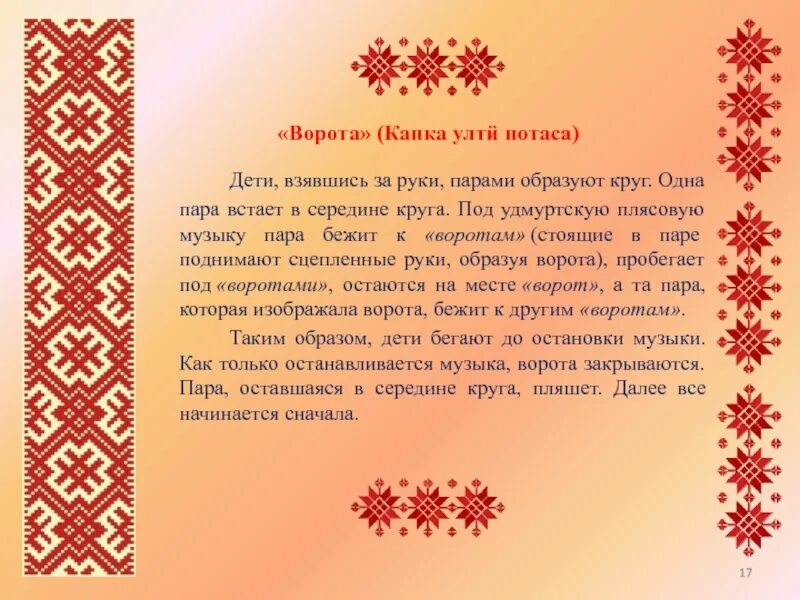 «Ворота» (Капка ултӥ потаса)

Дети, взявшись за руки, парами образуют круг. Одна пара встает в середине круга. Под удмуртскую плясовую музыку пара бежит к «воротам» (стоящие в паре поднимают сцепленные руки, образуя ворота), пробегает под «воротами», остаются на месте «ворот», а та пара, которая изображала ворота, бежит к другим «воротам».

Таким образом, дети бегают до остановки музыки. Как только останавливается музыка, ворота закрываются. Пара, оставшаяся в середине круга, пляшет. Далее все начинается сначала.

17